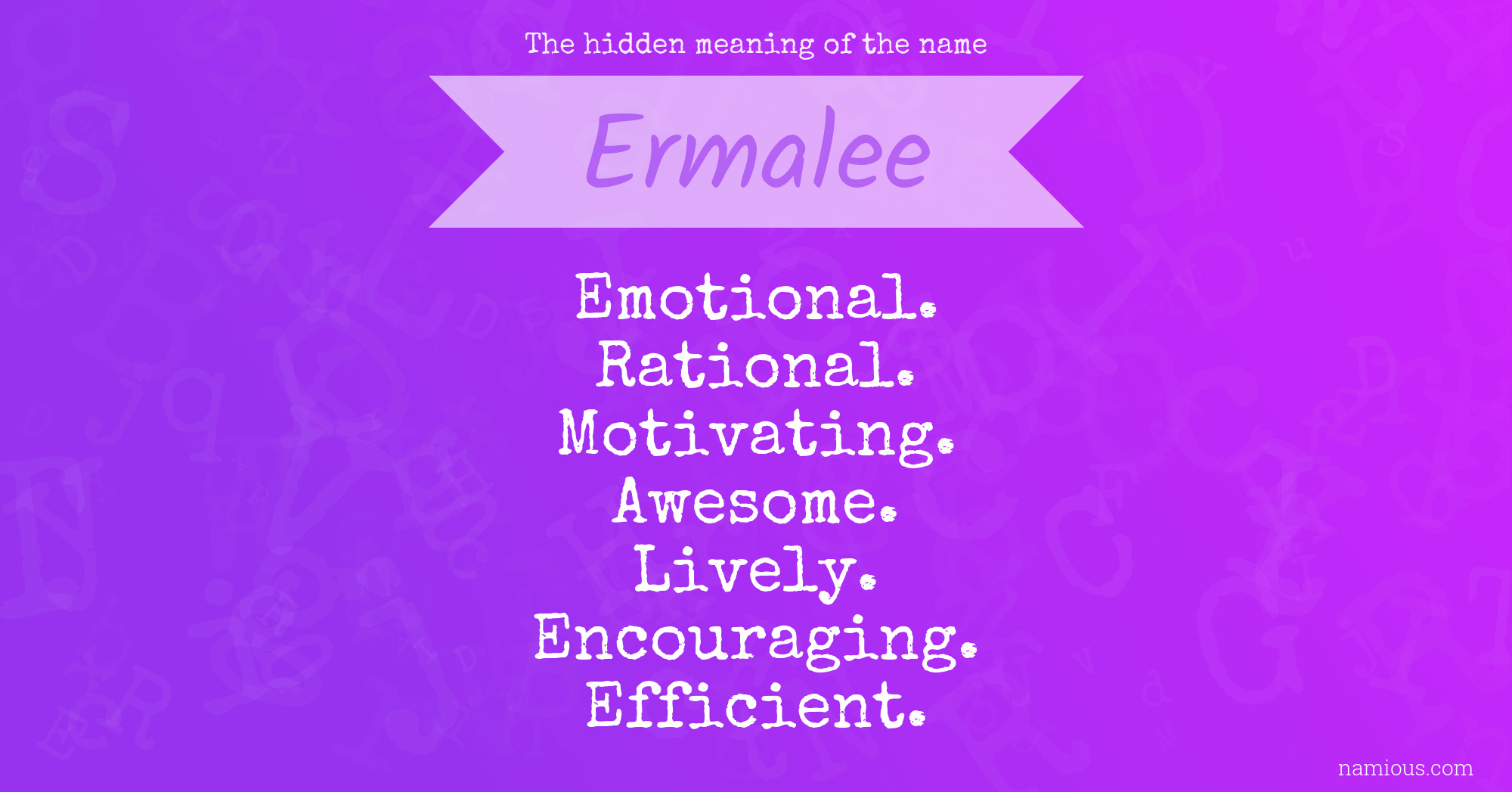 The hidden meaning of the name

Ermalee

Emotional.
Rational.
Motivating.
Awesome.
Lively.
Encouraging.
Efficient.

namious.com